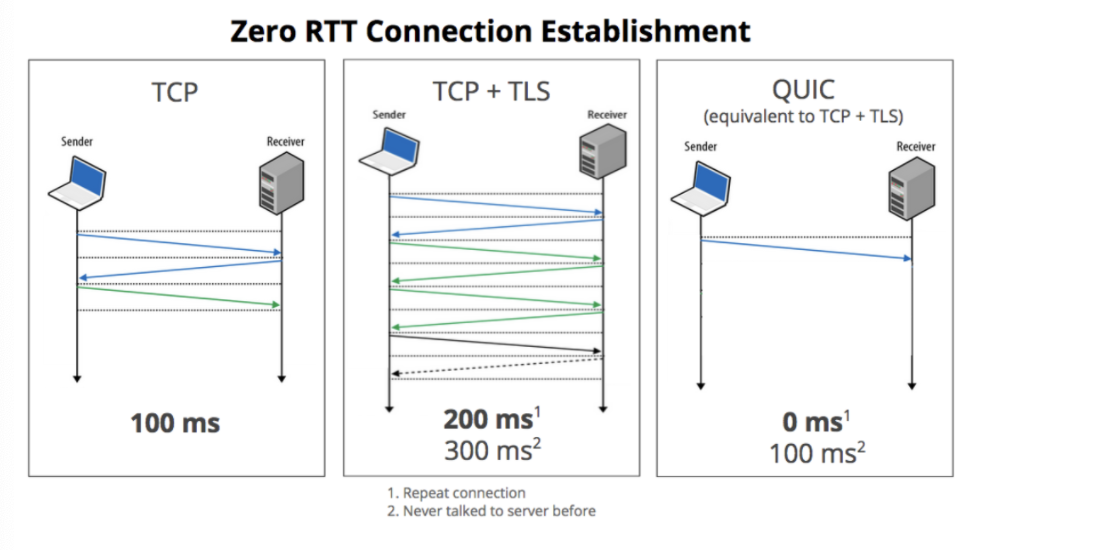 Zero RTT Connection Establishment

TCP

Sender

Receiver

100 ms

TCP + TLS

Sender

Receiver

200 ms$^1$
300 ms$^2$

QUIC
(equivalent to TCP + TLS)

Sender

Receiver

0 ms$^1$
100 ms$^2$

1. Repeat connection
2. Never talked to server before